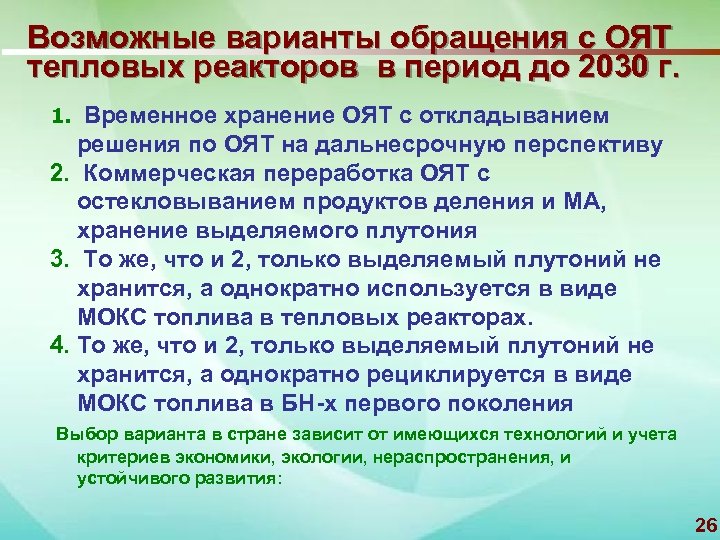 Возможные варианты обращения с ОЯТ тепловых реакторов  в период до 2030 г.

1. Временное хранение ОЯТ с откладыванием решения по ОЯТ на дальнесрочную перспективу
2. Коммерческая переработка ОЯТ с остекловыванием продуктов деления и МА, хранение выделяемого плутония
3. То же, что и 2, только выделяемый плутоний не хранится, а однократно используется в виде МОКС топлива в тепловых реакторах.
4. То же, что и 2, только выделяемый плутоний не хранится, а однократно рециклируется в виде МОКС топлива в БН-х первого поколения

Выбор варианта в стране зависит от имеющихся технологий и учета критериев экономики, экологии, нераспространения, и устойчивого развития:

26